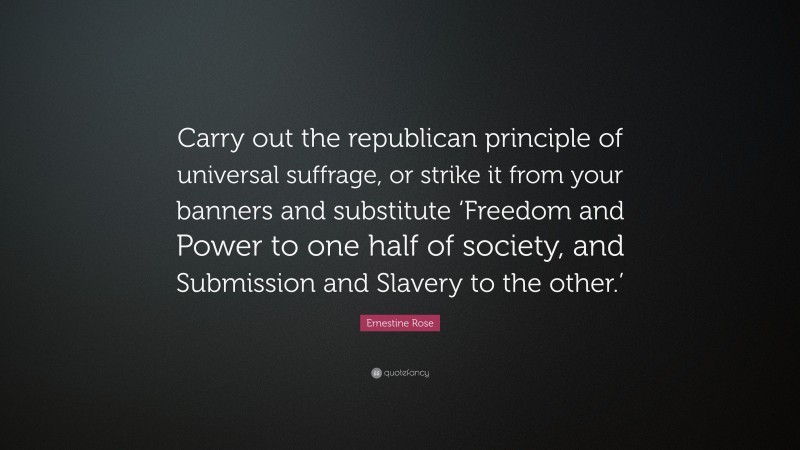 Carry out the republican principle of universal suffrage, or strike it from your banners and substitute ‘Freedom and Power to one half of society, and Submission and Slavery to the other.’

Ernestine Rose

quotefancy